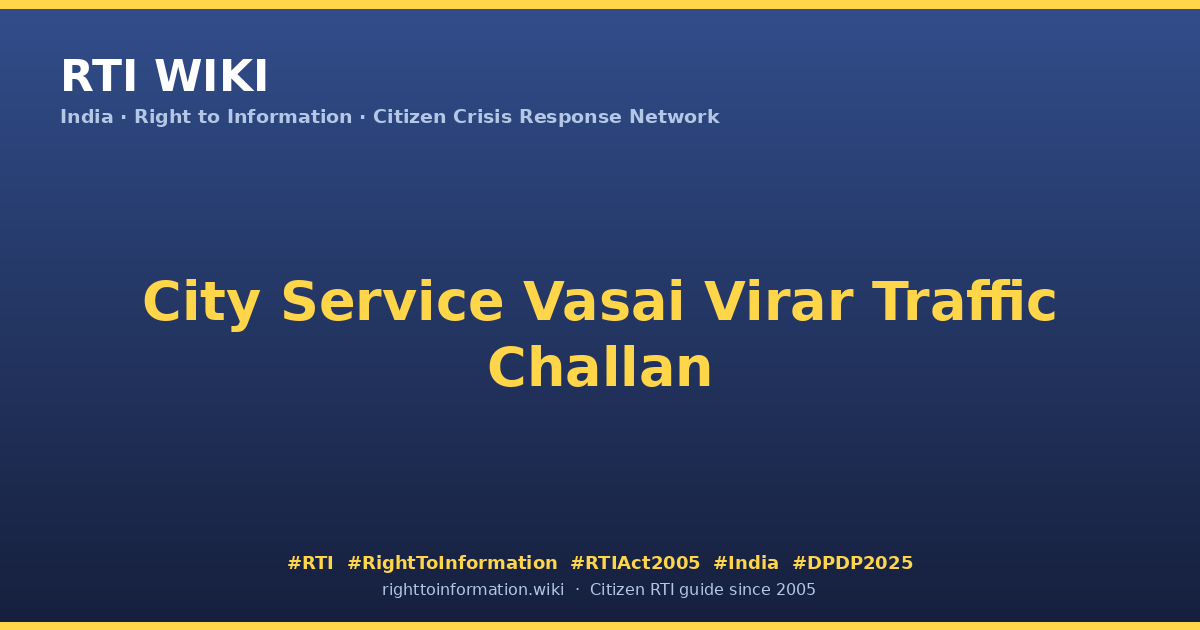 RTI WIKI
India · Right to Information · Citizen Crisis Response Network

City Service Vasai Virar Traffic Challan

#RTI #RightToInformation #RTIAct2005 #India #DPDP2025
righttoinformation.wiki · Citizen RTI guide since 2005